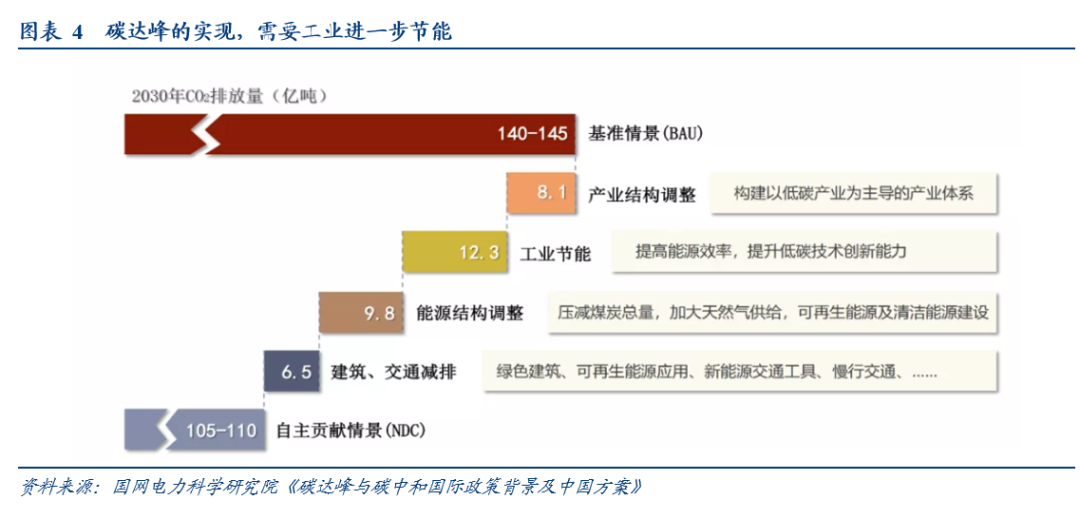 图表 4　碳达峰的实现，需要工业进一步节能

2030年$CO_2$排放量（亿吨）

140-145　基准情景(BAU)

8.1　产业结构调整　构建以低碳产业为主导的产业体系

12.3　工业节能　提高能源效率，提升低碳技术创新能力

9.8　能源结构调整　压减煤炭总量，加大天然气供给，可再生能源及清洁能源建设

6.5　建筑、交通减排　绿色建筑、可再生能源应用、新能源交通工具、慢行交通、......

105-110　自主贡献情景(NDC)

资料来源：国网电力科学研究院《碳达峰与碳中和国际政策背景及中国方案》